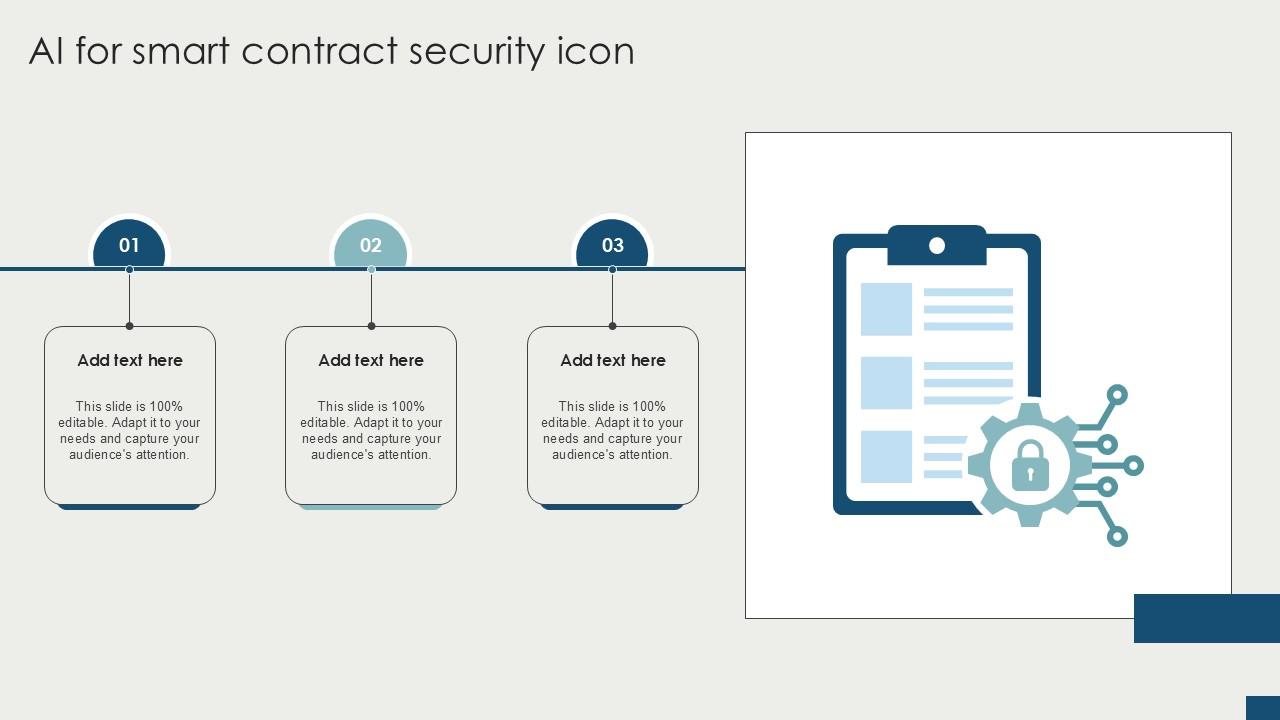 AI for smart contract security icon

01

Add text here

This slide is 100% editable. Adapt it to your needs and capture your audience's attention.

02

Add text here

This slide is 100% editable. Adapt it to your needs and capture your audience's attention.

03

Add text here

This slide is 100% editable. Adapt it to your needs and capture your audience's attention.